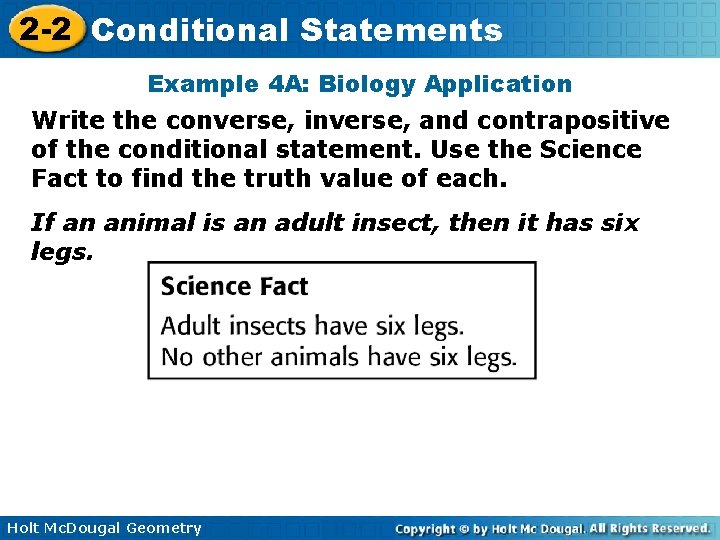 2-2 Conditional Statements

Example 4A: Biology Application

Write the converse, inverse, and contrapositive of the conditional statement. Use the Science Fact to find the truth value of each.

If an animal is an adult insect, then it has six legs.

Science Fact
Adult insects have six legs.
No other animals have six legs.

Holt McDougal Geometry

Copyright © by Holt Mc Dougal. All Rights Reserved.